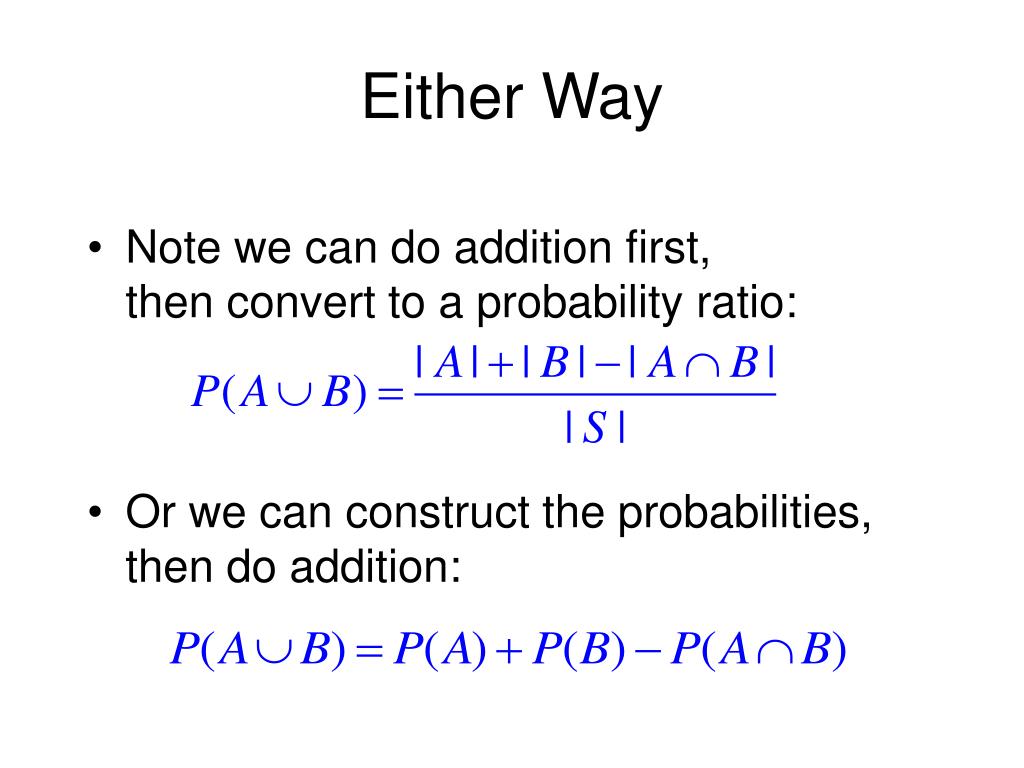 Either Way

• Note we can do addition first, then convert to a probability ratio:

$P(A \cup B) = \frac{|A| + |B| - |A \cap B|}{|S|}$

• Or we can construct the probabilities, then do addition:

$P(A \cup B) = P(A) + P(B) - P(A \cap B)$